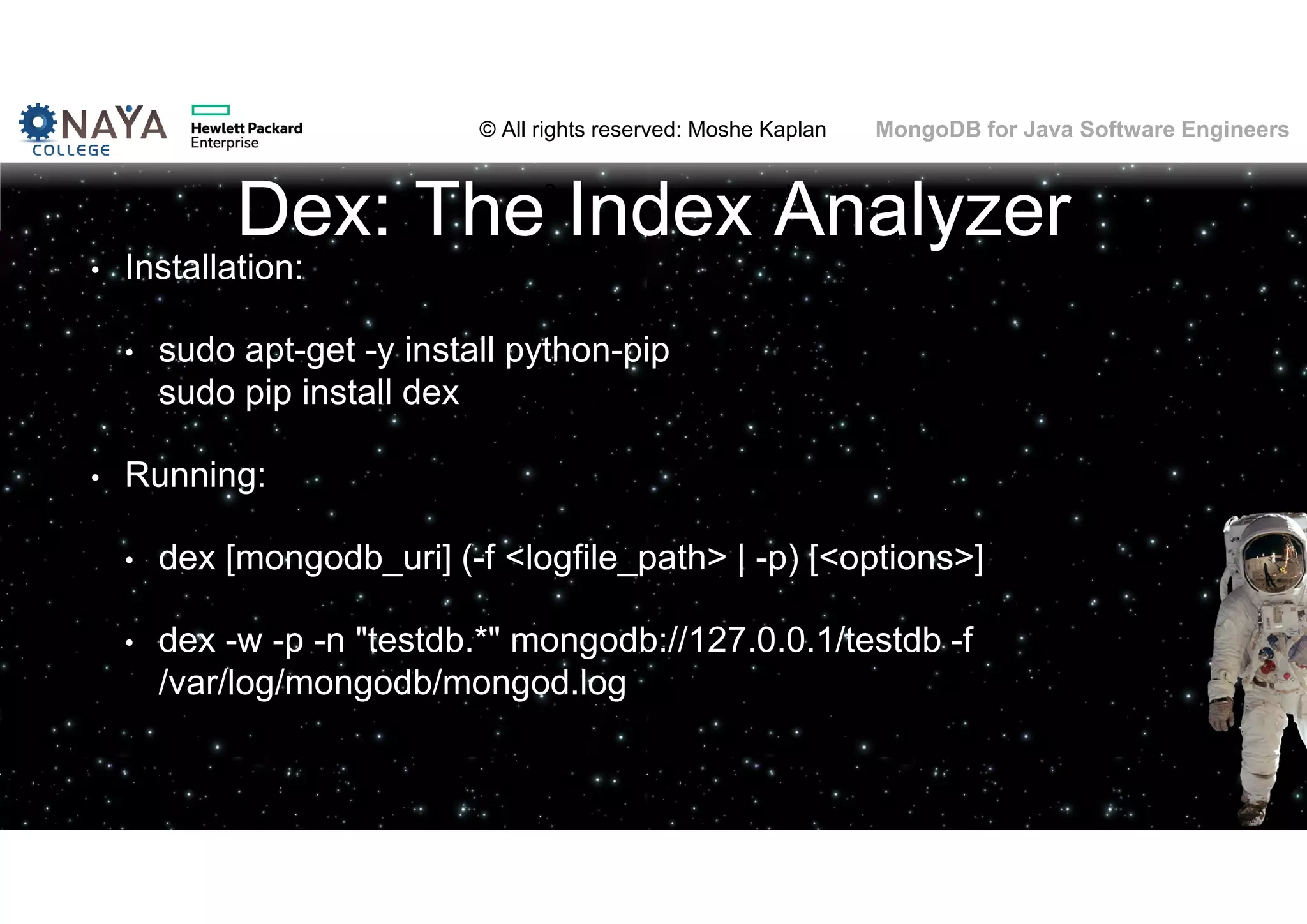 NAYA COLLEGE

Hewlett Packard Enterprise

© All rights reserved: Moshe Kaplan

MongoDB for Java Software Engineers

Dex: The Index Analyzer

• Installation:

• sudo apt-get -y install python-pip
sudo pip install dex

• Running:

• dex [mongodb_uri] (-f <logfile_path> | -p) [<options>]

• dex -w -p -n "testdb.*" mongodb://127.0.0.1/testdb -f /var/log/mongodb/mongod.log